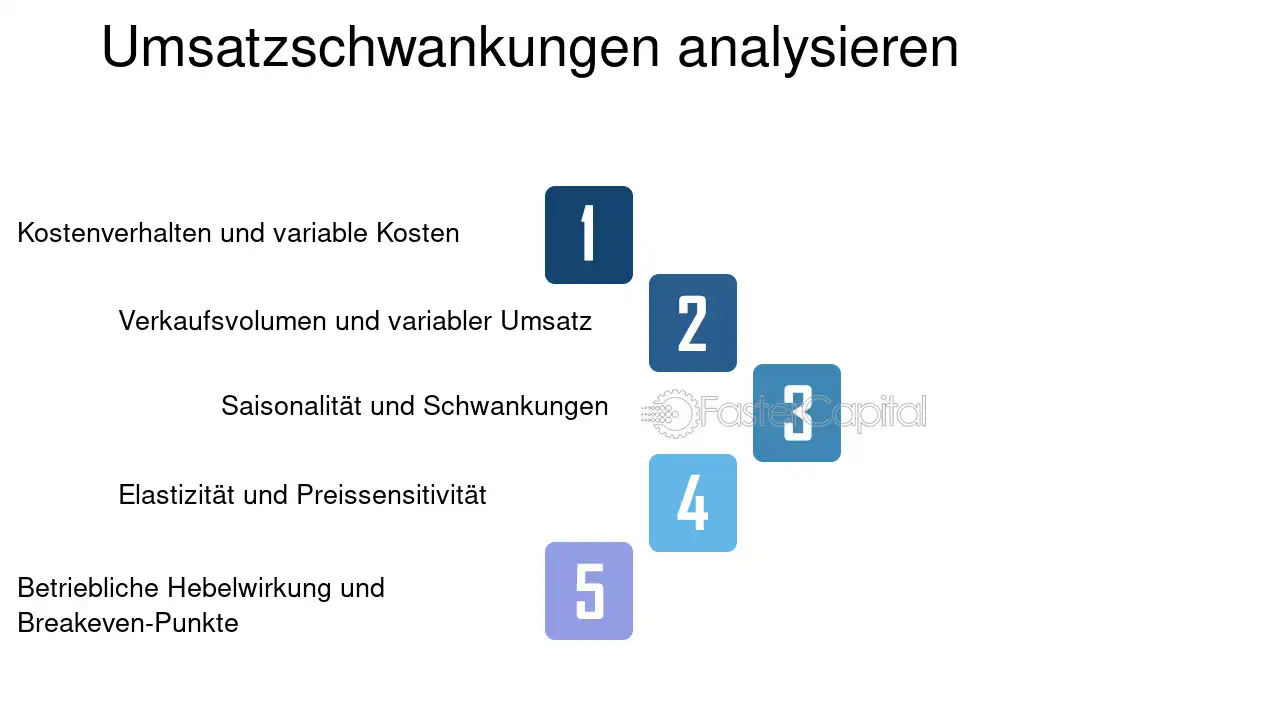 Umsatzschwankungen analysieren

Kostenverhalten und variable Kosten

1

Verkaufsvolumen und variabler Umsatz

2

Saisonalität und Schwankungen

3

Elastizität und Preissensitivität

4

Betriebliche Hebelwirkung und Breakeven-Punkte

5

FasterCapital